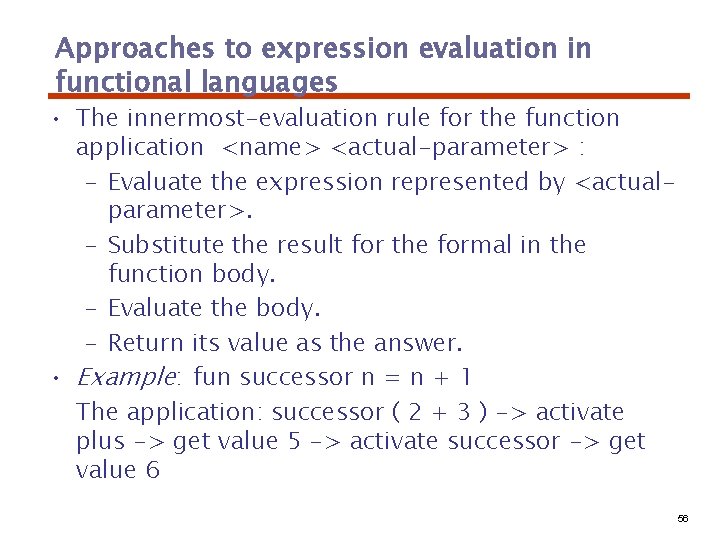 Approaches to expression evaluation in functional languages

• The innermost-evaluation rule for the function application <name> <actual-parameter> :
 – Evaluate the expression represented by <actual-parameter>.
 – Substitute the result for the formal in the function body.
 – Evaluate the body.
 – Return its value as the answer.

• Example: fun successor n = n + 1
The application: successor ( 2 + 3 ) -> activate plus -> get value 5 -> activate successor -> get value 6

56